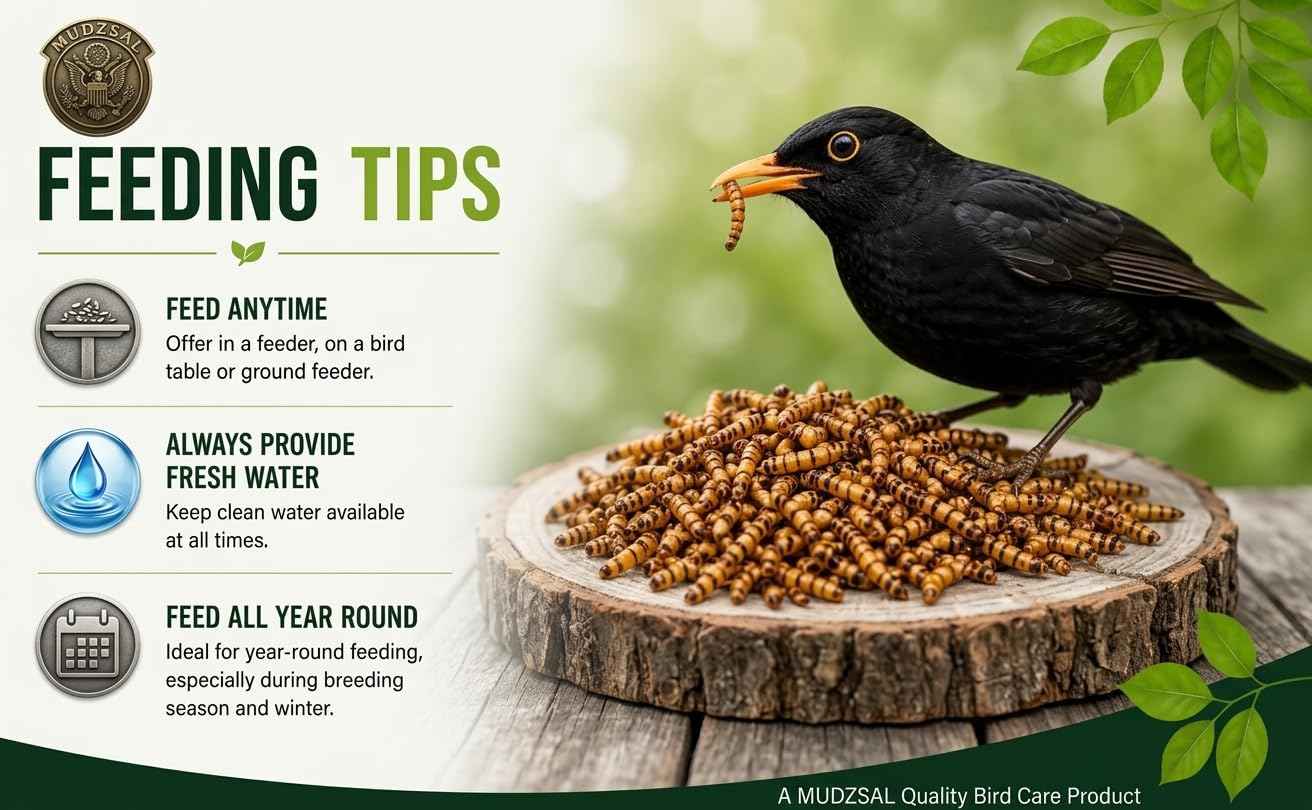 MUDZSAL

FEEDING TIPS

FEED ANYTIME
Offer in a feeder, on a bird table or ground feeder.

ALWAYS PROVIDE FRESH WATER
Keep clean water available at all times.

FEED ALL YEAR ROUND
Ideal for year-round feeding, especially during breeding season and winter.

A MUDZSAL Quality Bird Care Product